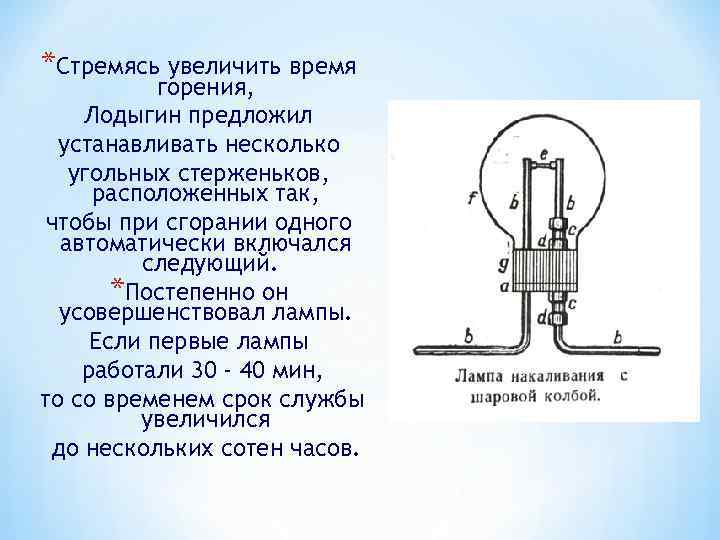 *Стремясь увеличить время горения, Лодыгин предложил устанавливать несколько угольных стерженьков, расположенных так, чтобы при сгорании одного автоматически включался следующий.

*Постепенно он усовершенствовал лампы. Если первые лампы работали 30 - 40 мин, то со временем срок службы увеличился до нескольких сотен часов.

e
f
b
b
c
d
g
a
c
d
b
b

Лампа накаливания с шаровой колбой.